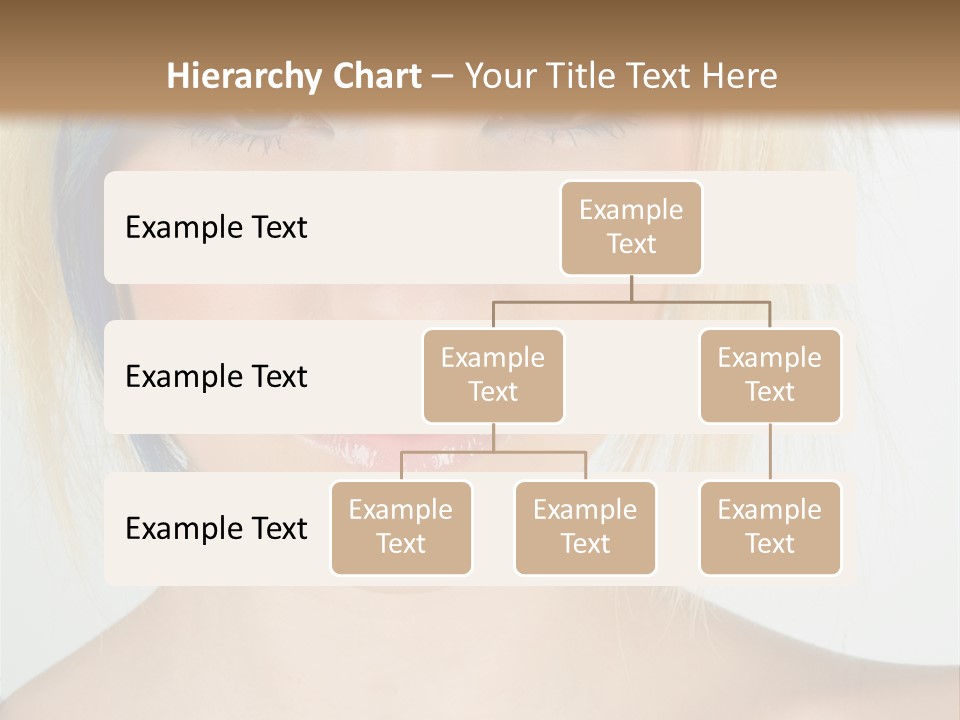 Hierarchy Chart – Your Title Text Here

Example Text

Example Text

Example Text

Example Text

Example Text

Example Text

Example Text

Example Text

Example Text